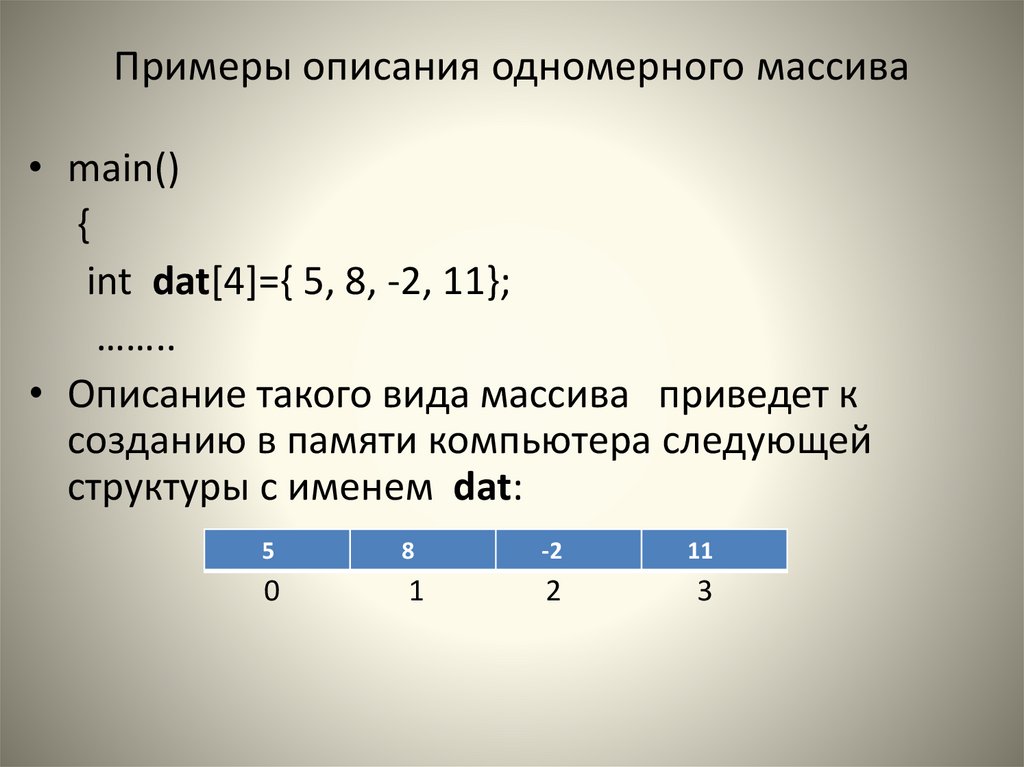 Примеры описания одномерного массива

• main()
{
int dat[4]={ 5, 8, -2, 11};
……..

• Описание такого вида массива приведет к созданию в памяти компьютера следующей структуры с именем dat:

| 5 | 8 | -2 | 11 |
|---|---|---|---|
| 0 | 1 | 2 | 3 |